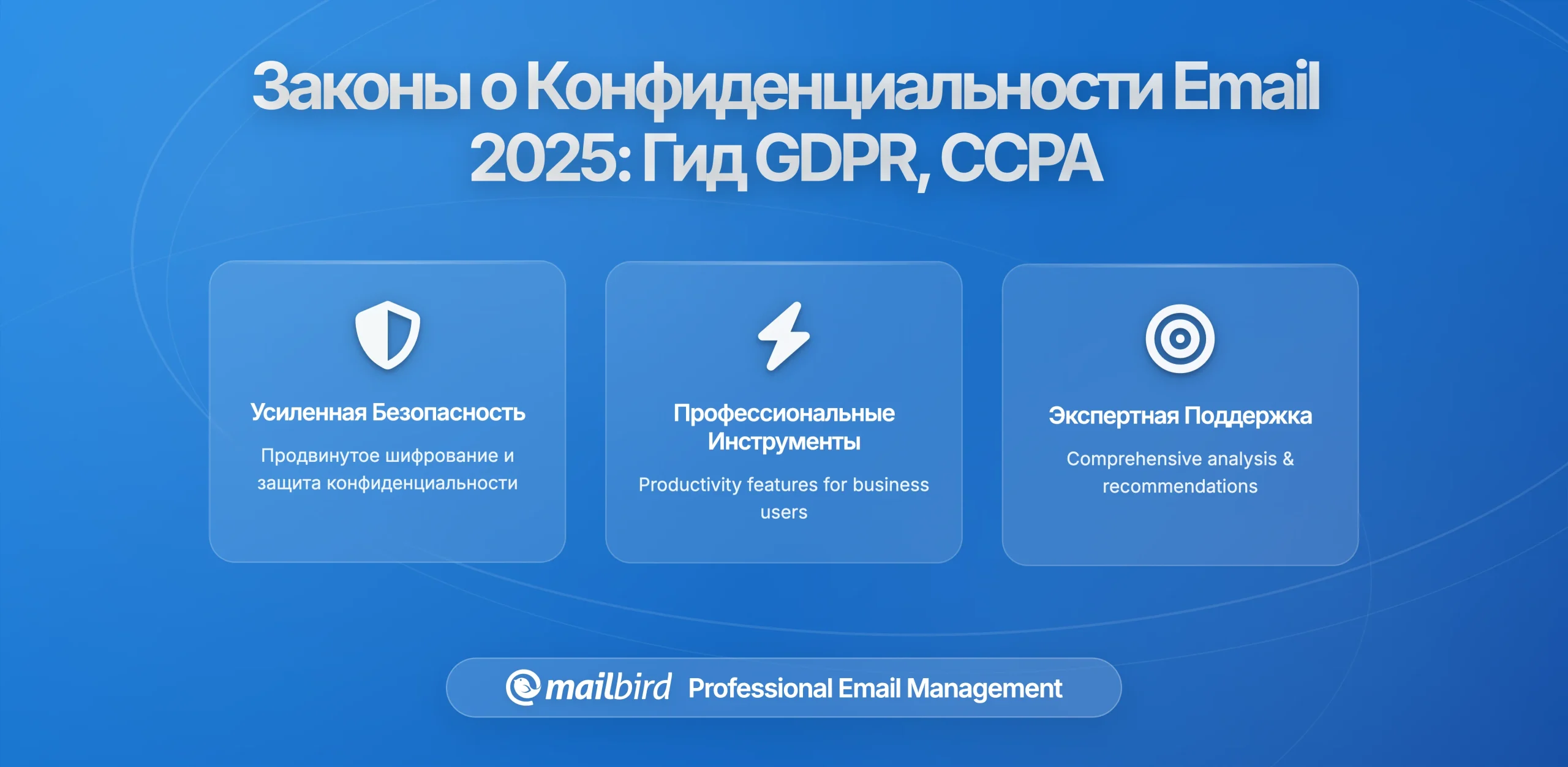 Законы о Конфиденциальности Email 2025: Гид GDPR, CCPA

Усиленная Безопасность

Продвинутое шифрование и защита конфиденциальности

Профессиональные Инструменты

Productivity features for business users

Экспертная Поддержка

Comprehensive analysis & recommendations

mailbird Professional Email Management